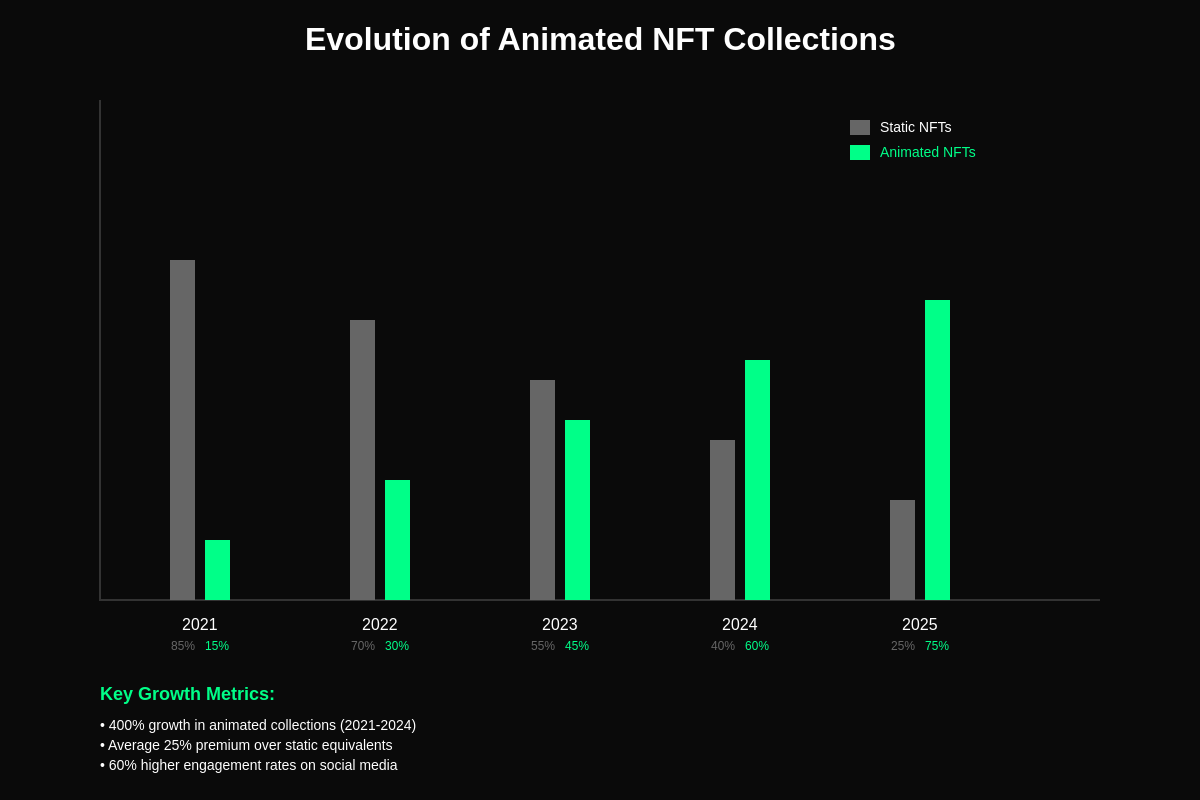 Evolution of Animated NFT Collections

Static NFTs
Animated NFTs

2021
85% 15%

2022
70% 30%

2023
55% 45%

2024
40% 60%

2025
25% 75%

Key Growth Metrics:

• 400% growth in animated collections (2021-2024)
• Average 25% premium over static equivalents
• 60% higher engagement rates on social media